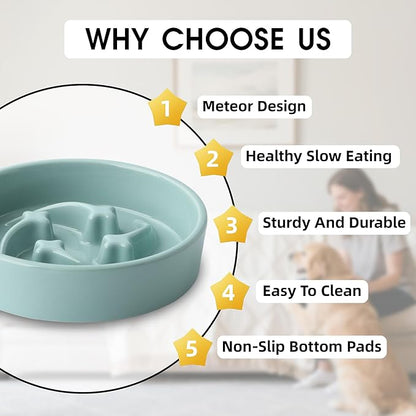 WHY CHOOSE US

1 Meteor Design

2 Healthy Slow Eating

3 Sturdy And Durable

4 Easy To Clean

5 Non-Slip Bottom Pads